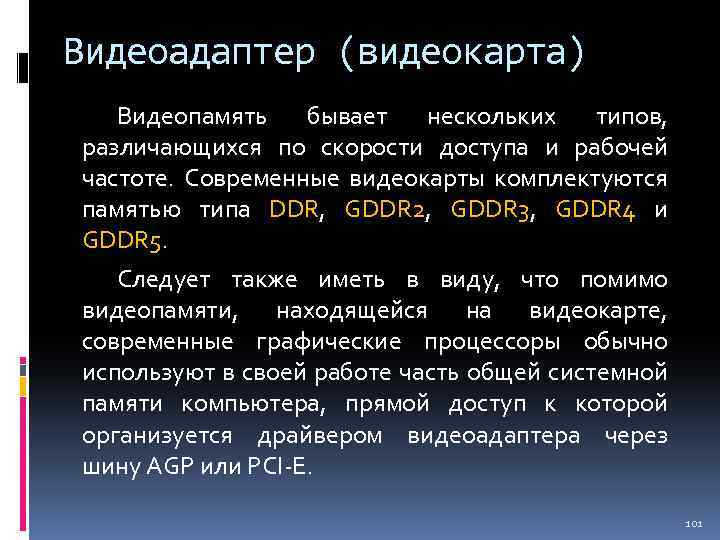 Видеоадаптер (видеокарта)

Видеопамять бывает нескольких типов, различающихся по скорости доступа и рабочей частоте. Современные видеокарты комплектуются памятью типа DDR, GDDR2, GDDR3, GDDR4 и GDDR5.

Следует также иметь в виду, что помимо видеопамяти, находящейся на видеокарте, современные графические процессоры обычно используют в своей работе часть общей системной памяти компьютера, прямой доступ к которой организуется драйвером видеоадаптера через шину AGP или PCI-E.

101